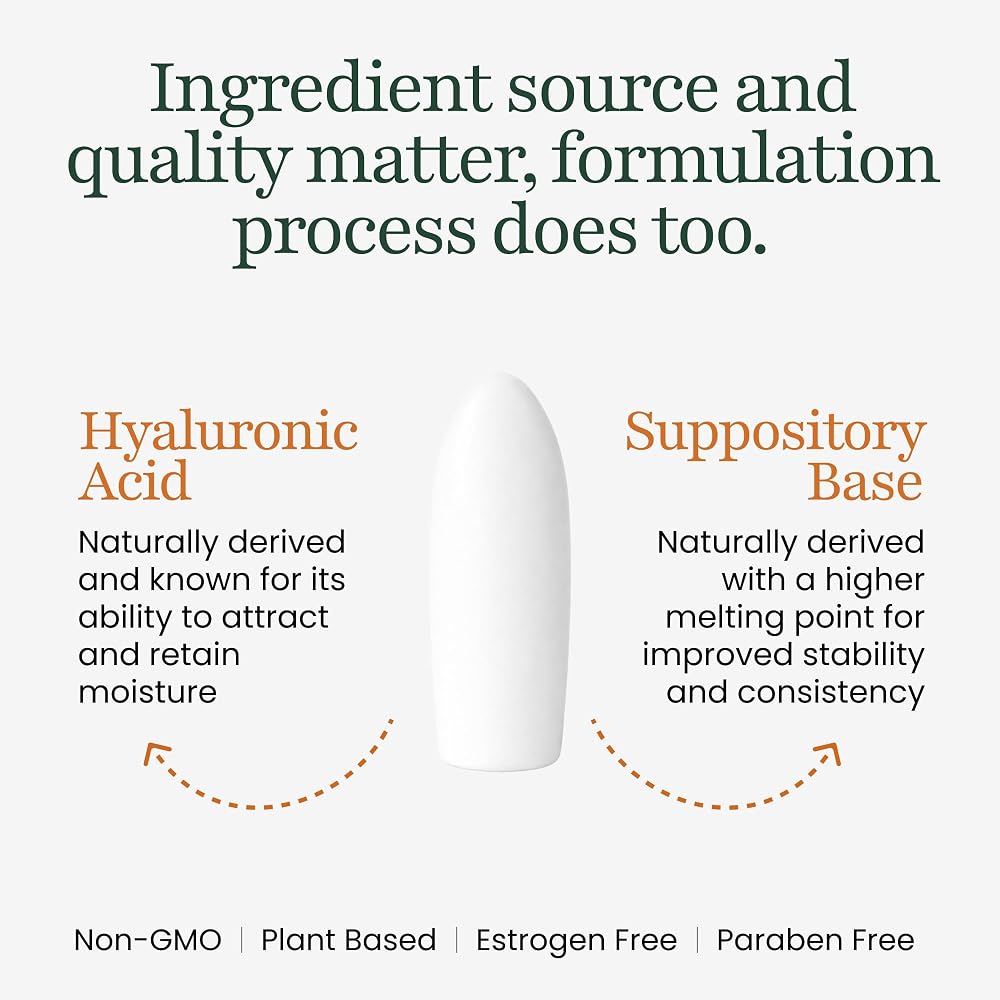 Ingredient source and quality matter, formulation process does too.

Hyaluronic Acid

Naturally derived and known for its ability to attract and retain moisture

Suppository Base

Naturally derived with a higher melting point for improved stability and consistency

Non-GMO | Plant Based | Estrogen Free | Paraben Free